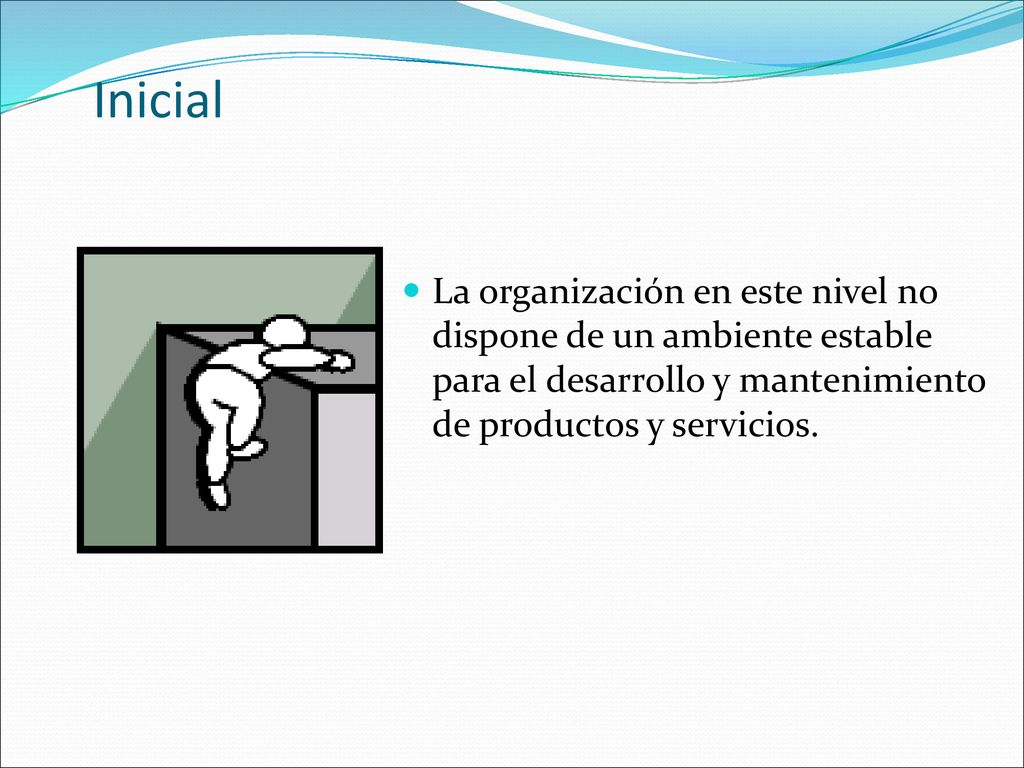 Inicial

La organización en este nivel no dispone de un ambiente estable para el desarrollo y mantenimiento de productos y servicios.